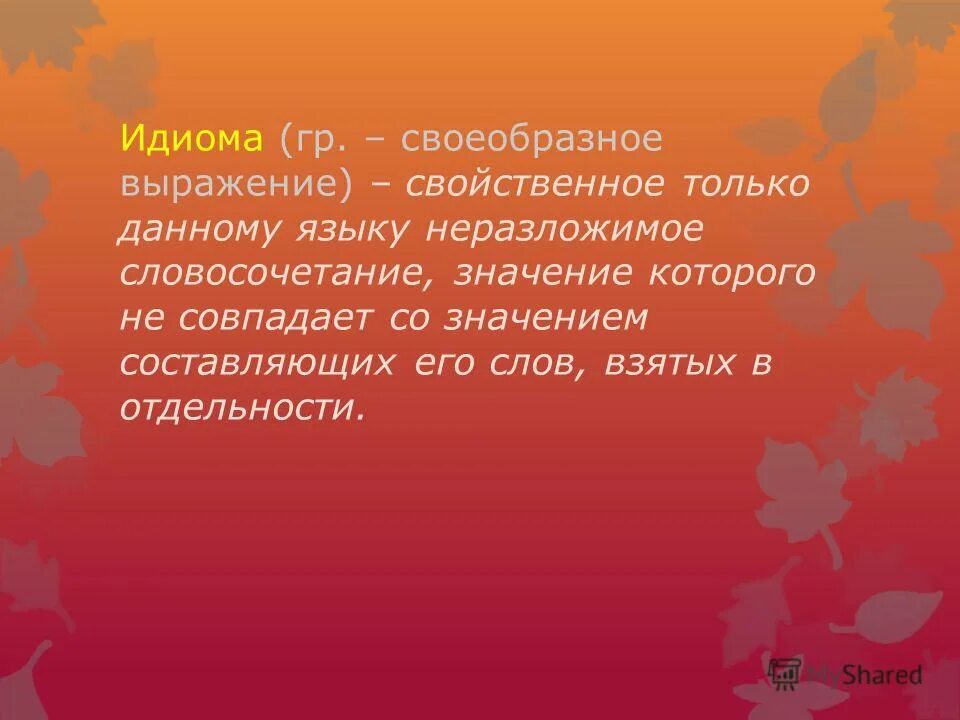 Идиома (гр. – своеобразное выражение) – свойственное только данному языку неразложимое словосочетание, значение которого не совпадает со значением составляющих его слов, взятых в отдельности.

MyShared